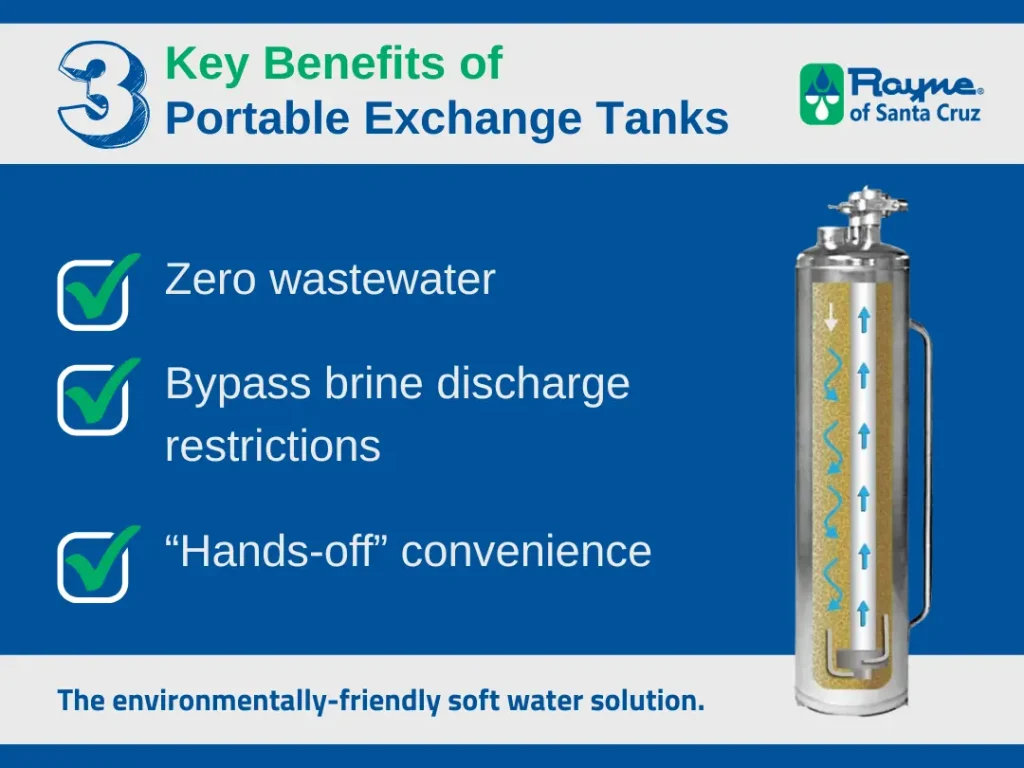 3 Key Benefits of Portable Exchange Tanks

Rayne® of Santa Cruz

Zero wastewater

Bypass brine discharge restrictions

“Hands-off” convenience

The environmentally-friendly soft water solution.